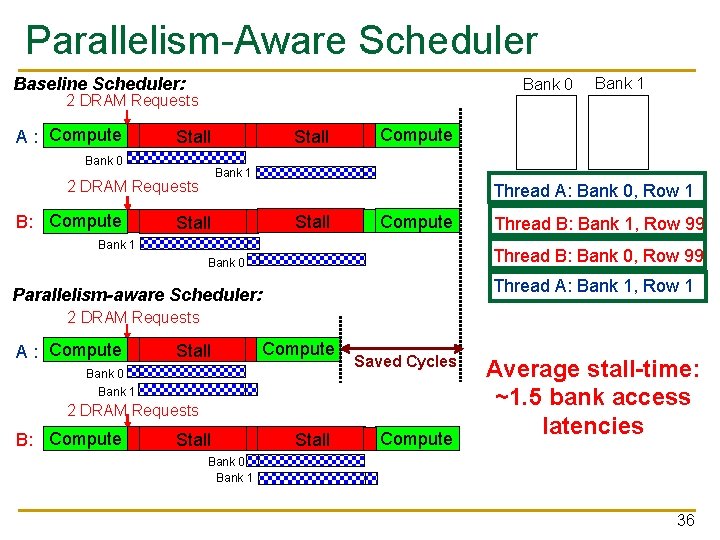 Parallelism-Aware Scheduler

Baseline Scheduler:

2 DRAM Requests

A : Compute Stall Stall Compute

Bank 0

Bank 1

2 DRAM Requests

B: Compute Stall Stall Compute

Bank 1

Bank 0

Parallelism-aware Scheduler:

2 DRAM Requests

A : Compute Stall Compute

Saved Cycles

Bank 0

Bank 1

2 DRAM Requests

B: Compute Stall Stall Compute

Bank 0

Bank 1

Bank 0 Bank 1

Thread A: Bank 0, Row 1

Thread B: Bank 1, Row 99

Thread B: Bank 0, Row 99

Thread A: Bank 1, Row 1

Average stall-time: ~1.5 bank access latencies

36